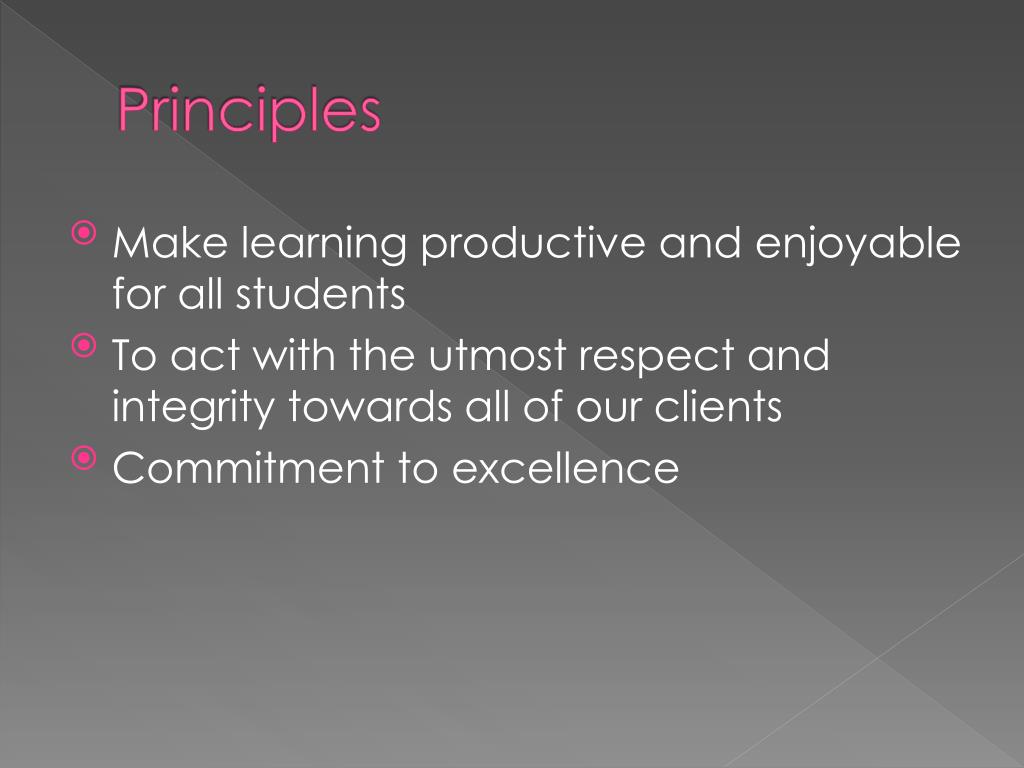 Principles

Make learning productive and enjoyable for all students

To act with the utmost respect and integrity towards all of our clients

Commitment to excellence